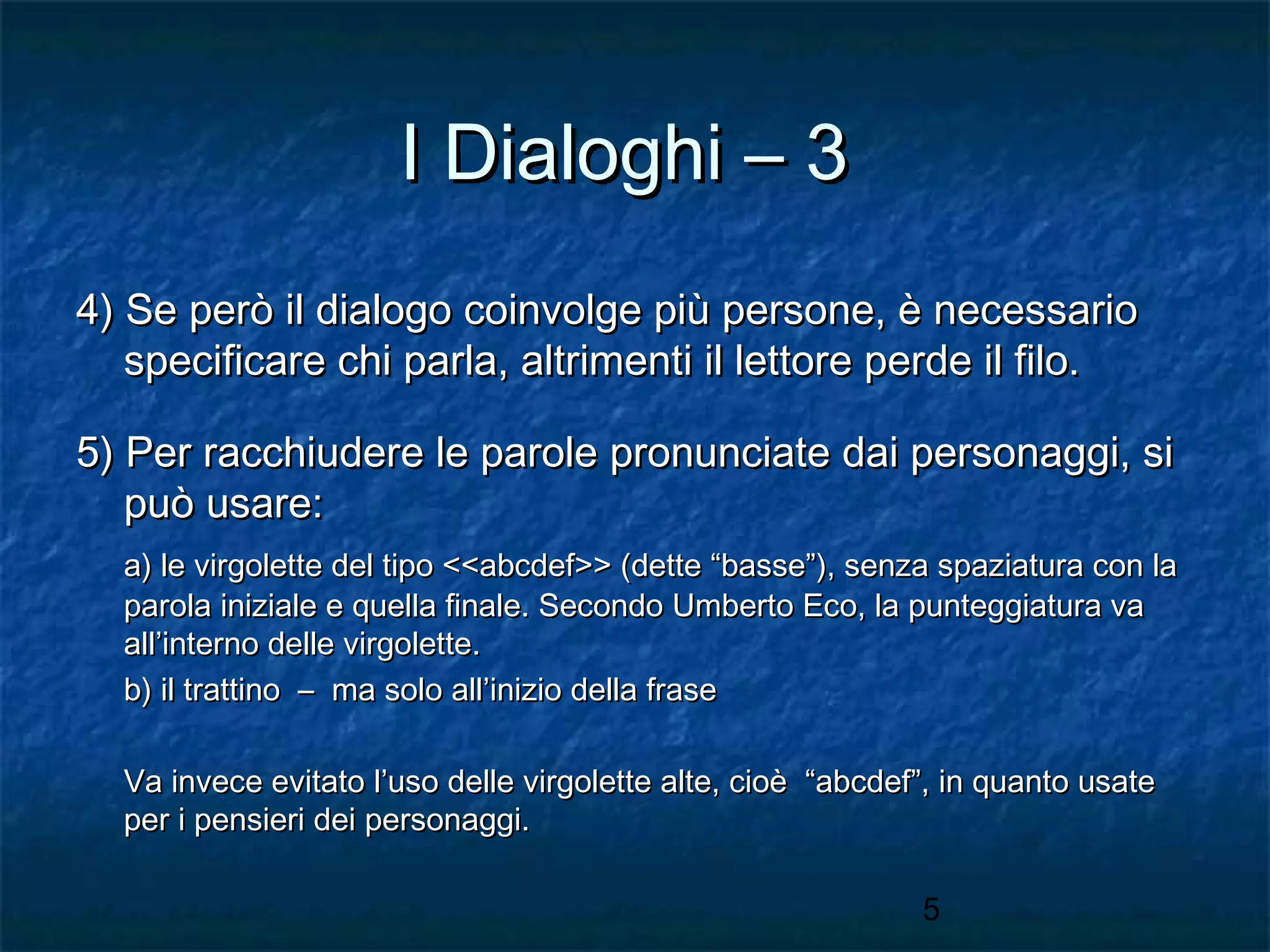 I Dialoghi – 3

4) Se però il dialogo coinvolge più persone, è necessario specificare chi parla, altrimenti il lettore perde il filo.

5) Per racchiudere le parole pronunciate dai personaggi, si può usare:

a) le virgolette del tipo <<abcdef>> (dette “basse”), senza spaziatura con la parola iniziale e quella finale. Secondo Umberto Eco, la punteggiatura va all’interno delle virgolette.

b) il trattino – ma solo all’inizio della frase

Va invece evitato l’uso delle virgolette alte, cioè “abcdef”, in quanto usate per i pensieri dei personaggi.

5